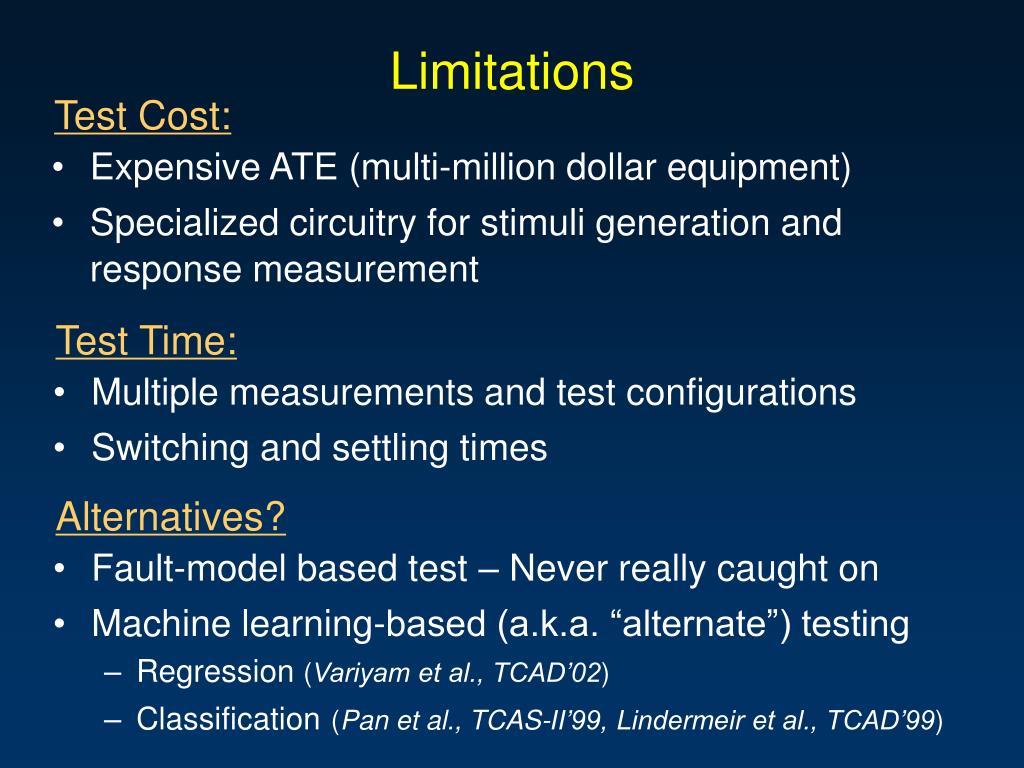 Limitations

Test Cost:
• Expensive ATE (multi-million dollar equipment)
• Specialized circuitry for stimuli generation and response measurement

Test Time:
• Multiple measurements and test configurations
• Switching and settling times

Alternatives?
• Fault-model based test – Never really caught on
• Machine learning-based (a.k.a. “alternate”) testing
– Regression (Variyam et al., TCAD’02)
– Classification (Pan et al., TCAS-II’99, Lindermeir et al., TCAD’99)